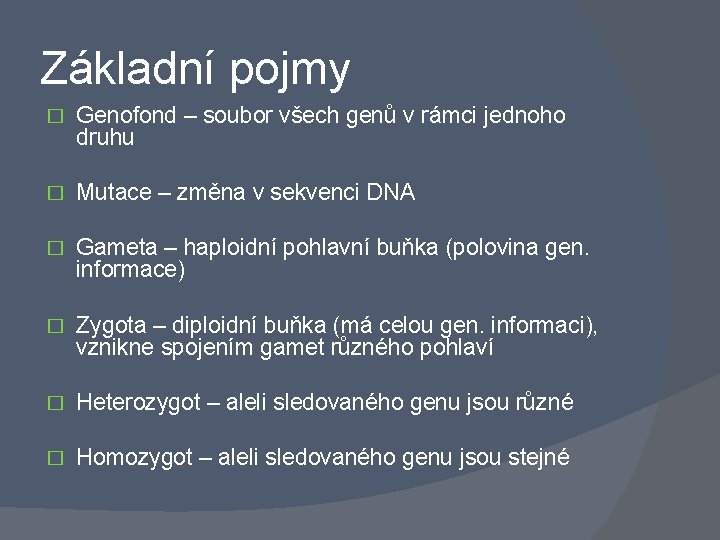 Základní pojmy

Genofond – soubor všech genů v rámci jednoho druhu

Mutace – změna v sekvenci DNA

Gameta – haploidní pohlavní buňka (polovina gen. informace)

Zygota – diploidní buňka (má celou gen. informaci), vznikne spojením gamet různého pohlaví

Heterozygot – aleli sledovaného genu jsou různé

Homozygot – aleli sledovaného genu jsou stejné